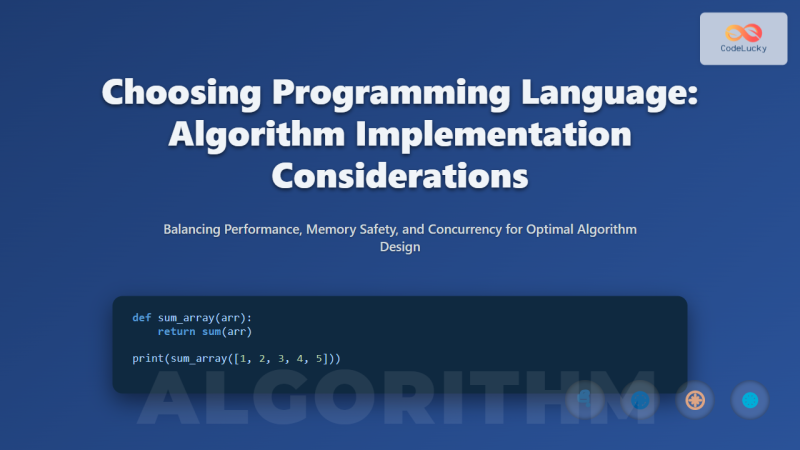 CodeLucky

Choosing Programming Language: Algorithm Implementation Considerations

Balancing Performance, Memory Safety, and Concurrency for Optimal Algorithm Design

def sum_array(arr):
    return sum(arr)

print(sum_array([1, 2, 3, 4, 5]))

ALGORITHM